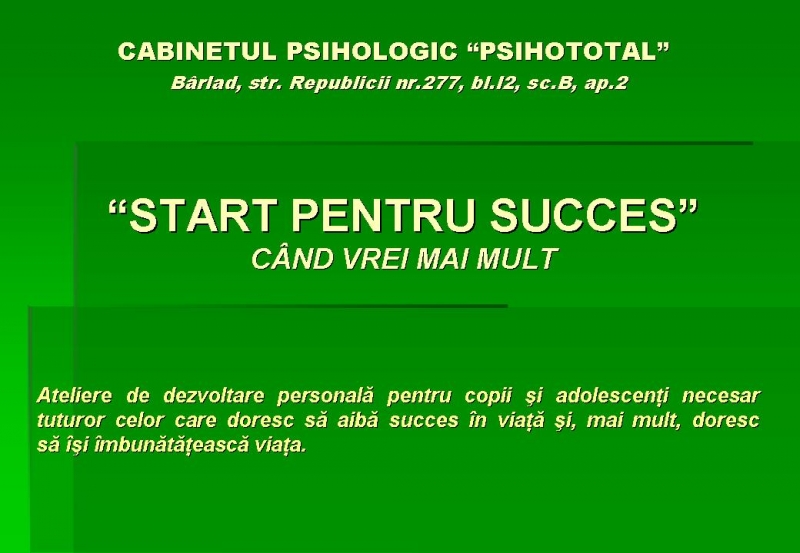 CABINETUL PSIHOLOGIC “PSIHOTOTAL”
Bârlad, str. Republicii nr.277, bl.I2, sc.B, ap.2

“START PENTRU SUCCES”
CÂND VREI MAI MULT

Ateliere de dezvoltare personală pentru copii şi adolescenţi necesar tuturor celor care doresc să aibă succes în viaţă şi, mai mult, doresc să îşi îmbunătăţească viaţa.